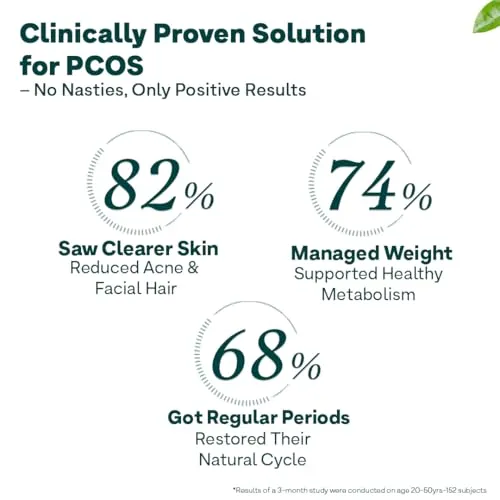 Clinically Proven Solution for PCOS
– No Nasties, Only Positive Results

82%
Saw Clearer Skin
Reduced Acne & Facial Hair

74%
Managed Weight
Supported Healthy Metabolism

68%
Got Regular Periods
Restored Their Natural Cycle

*Results of a 3-month study were conducted on age 20-50yrs-152 subjects